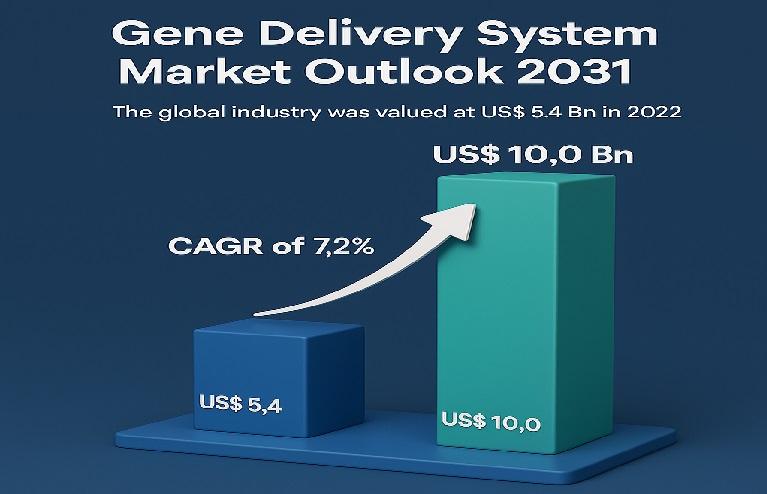 Gene Delivery System Market Outlook 2031

The global industry was valued at US$ 5.4 Bn in 2022

US$ 10,0 Bn

CAGR of 7,2%

US$ 5,4

US$ 10,0